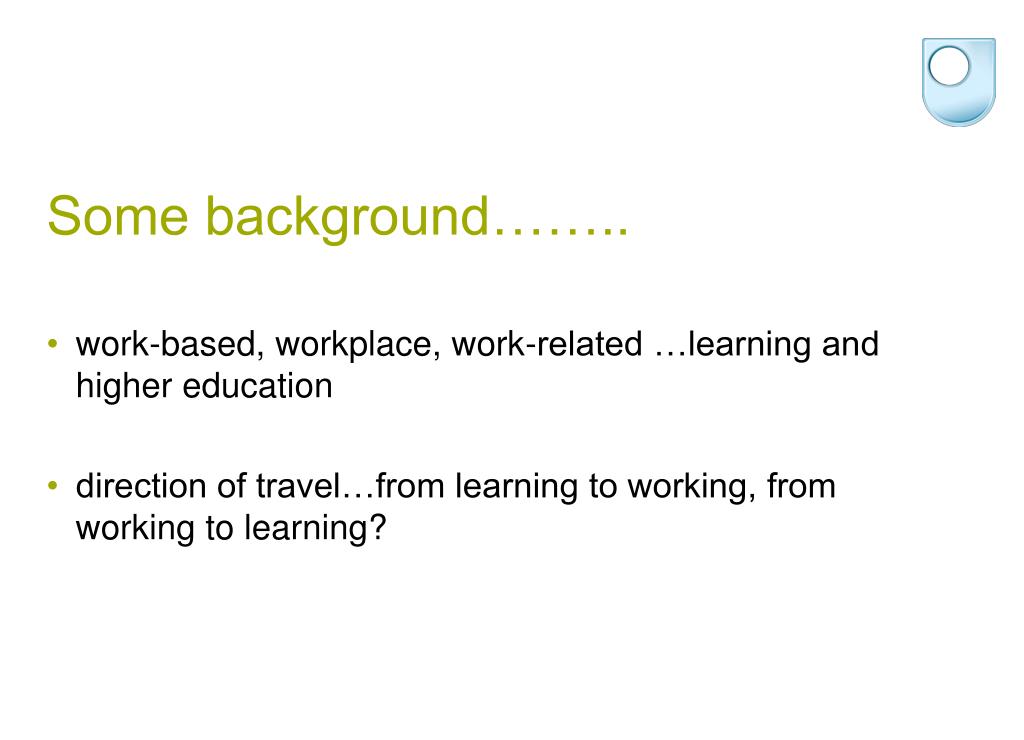 Some background……..

• work-based, workplace, work-related …learning and higher education

• direction of travel…from learning to working, from working to learning?